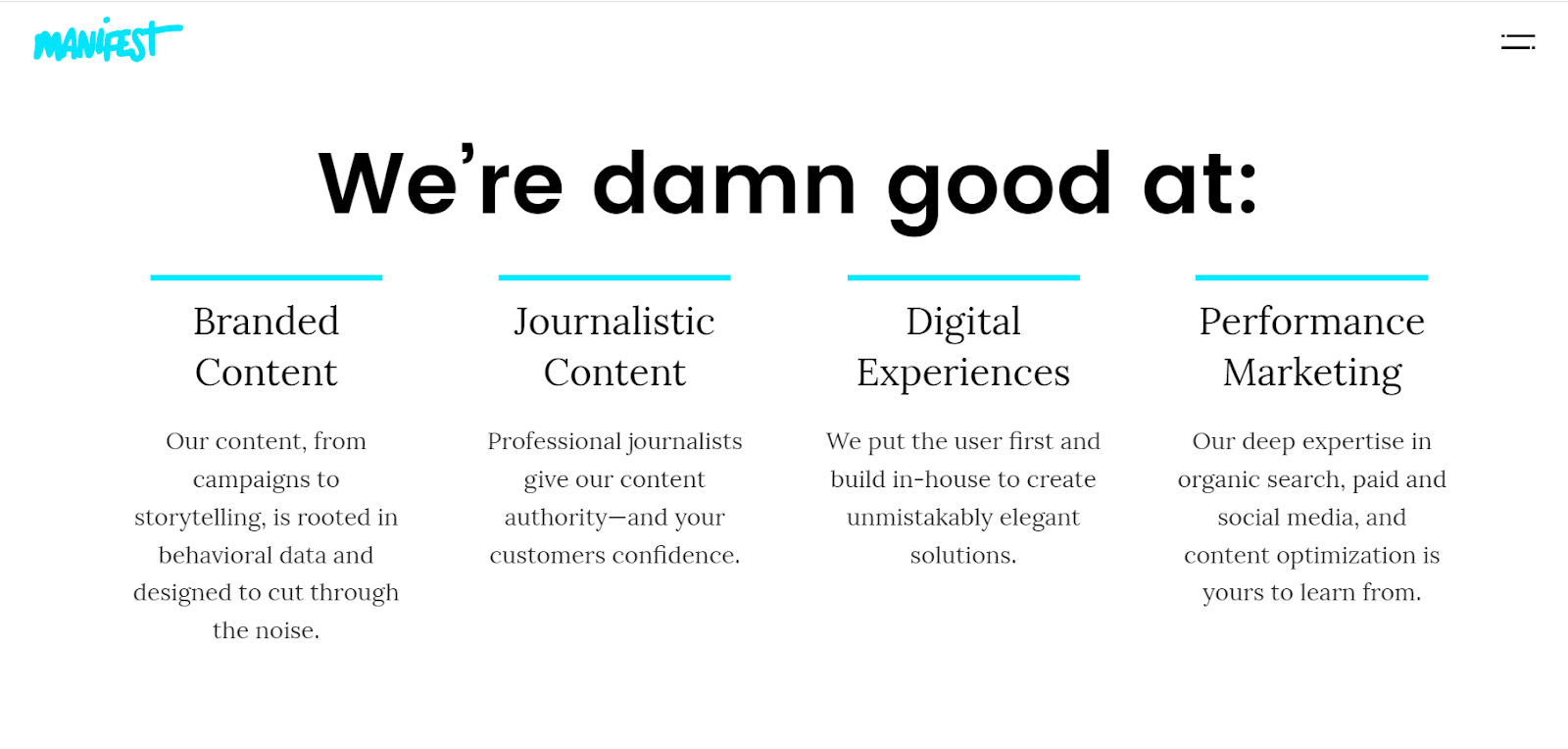 MANIFEST

We're damn good at:

Branded Content

Our content, from campaigns to storytelling, is rooted in behavioral data and designed to cut through the noise.

Journalistic Content

Professional journalists give our content authority—and your customers confidence.

Digital Experiences

We put the user first and build in-house to create unmistakably elegant solutions.

Performance Marketing

Our deep expertise in organic search, paid and social media, and content optimization is yours to learn from.